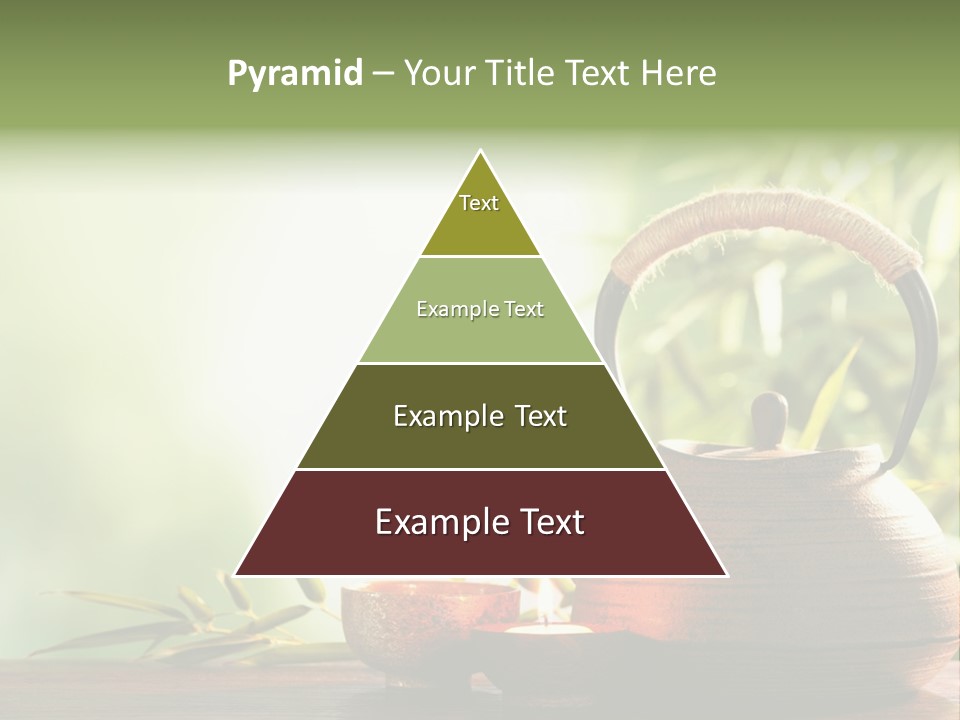 Pyramid – Your Title Text Here

Text

Example Text

Example Text

Example Text